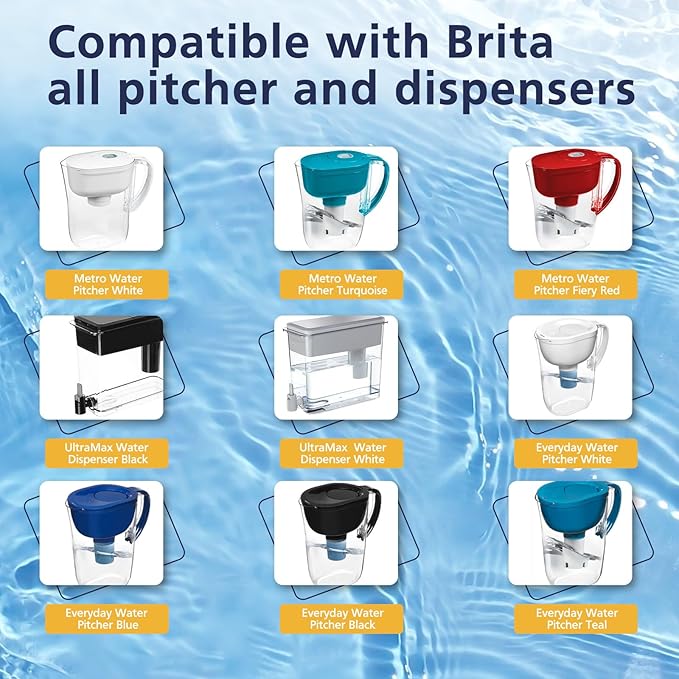 Compatible with Brita all pitcher and dispensers

Metro Water Pitcher White

Metro Water Pitcher Turquoise

Metro Water Pitcher Fiery Red

UltraMax Water Dispenser Black

UltraMax Water Dispenser White

Everyday Water Pitcher White

Everyday Water Pitcher Blue

Everyday Water Pitcher Black

Everyday Water Pitcher Teal